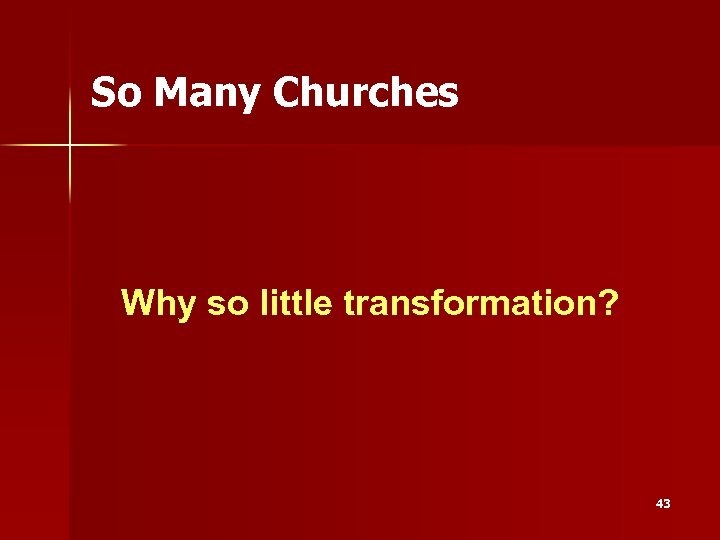 So Many Churches

Why so little transformation?

43